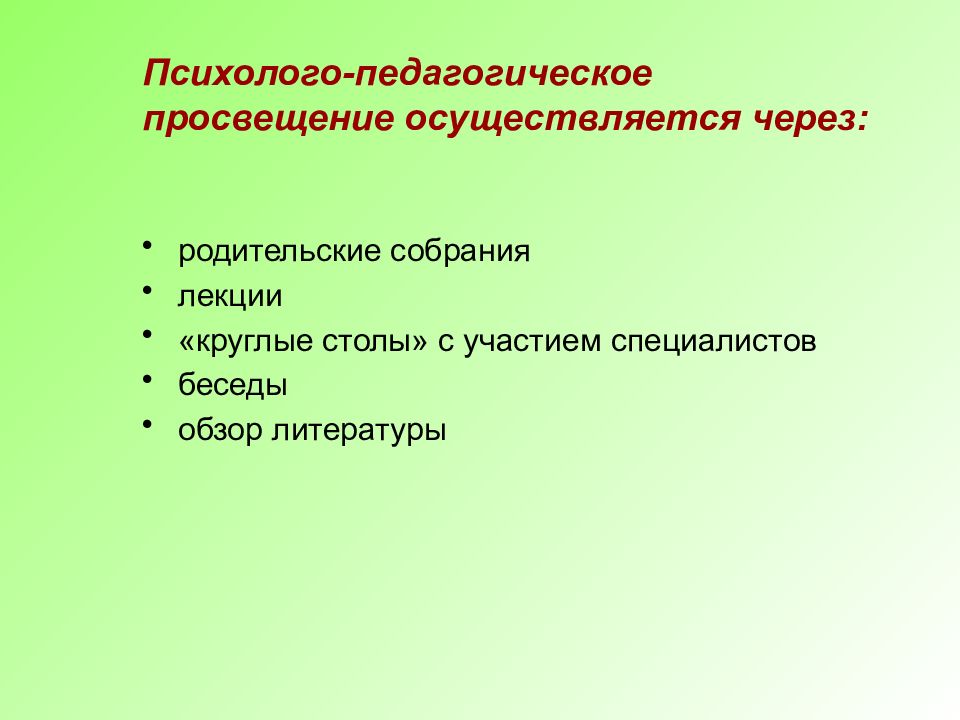 Психолого-педагогическое просвещение осуществляется через:

• родительские собрания
• лекции
• «круглые столы» с участием специалистов
• беседы
• обзор литературы